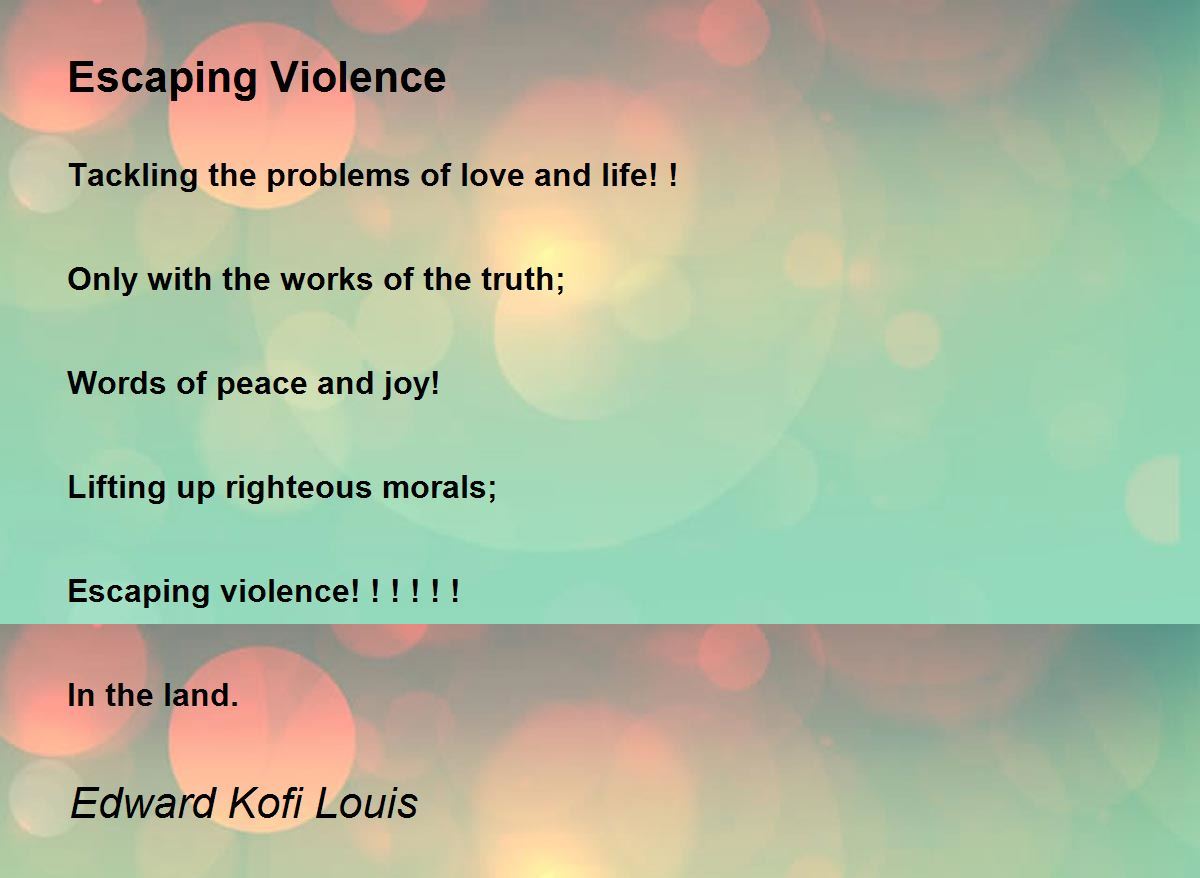 Escaping Violence

Tackling the problems of love and life! !

Only with the works of the truth;

Words of peace and joy!

Lifting up righteous morals;

Escaping violence! ! ! ! ! !

In the land.

Edward Kofi Louis